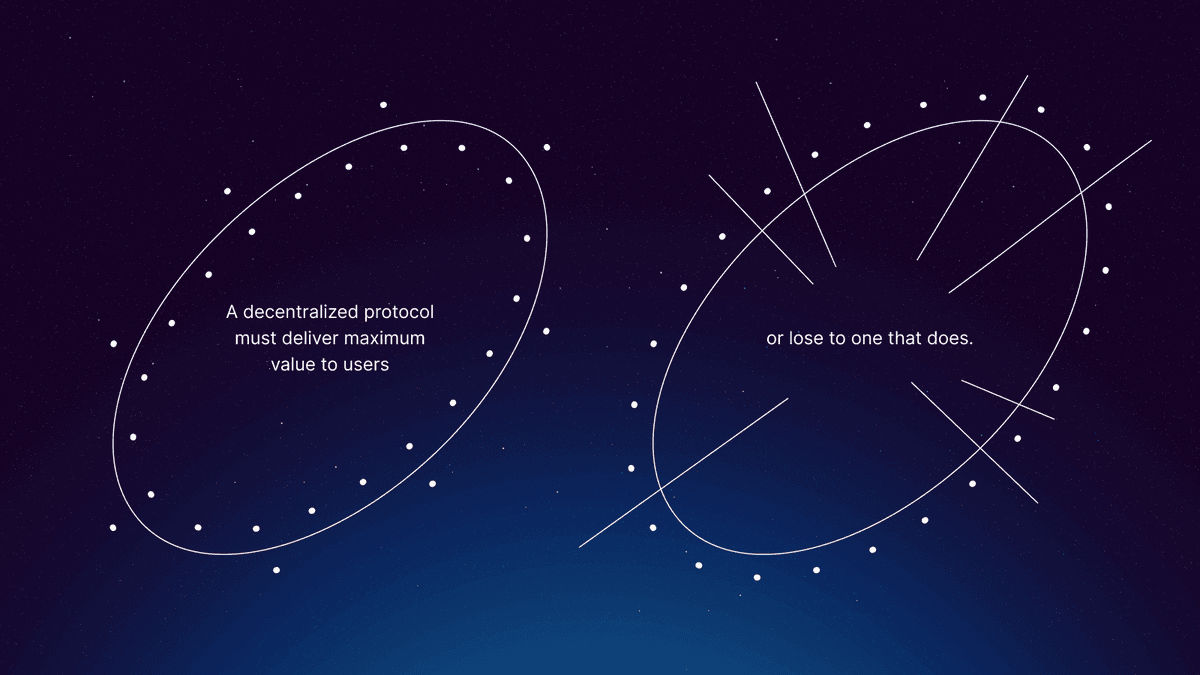 A decentralized protocol must deliver maximum value to users

or lose to one that does.